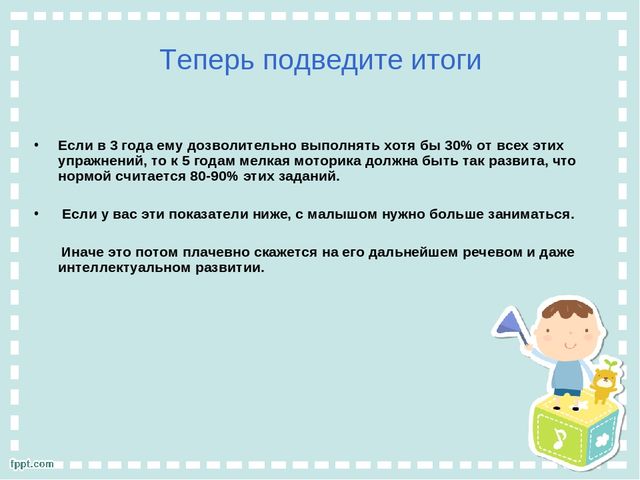 Теперь подведите итоги

• Если в 3 года ему дозволительно выполнять хотя бы 30% от всех этих упражнений, то к 5 годам мелкая моторика должна быть так развита, что нормой считается 80-90% этих заданий.

• Если у вас эти показатели ниже, с малышом нужно больше заниматься.

Иначе это потом плачевно скажется на его дальнейшем речевом и даже интеллектуальном развитии.

fppt.com